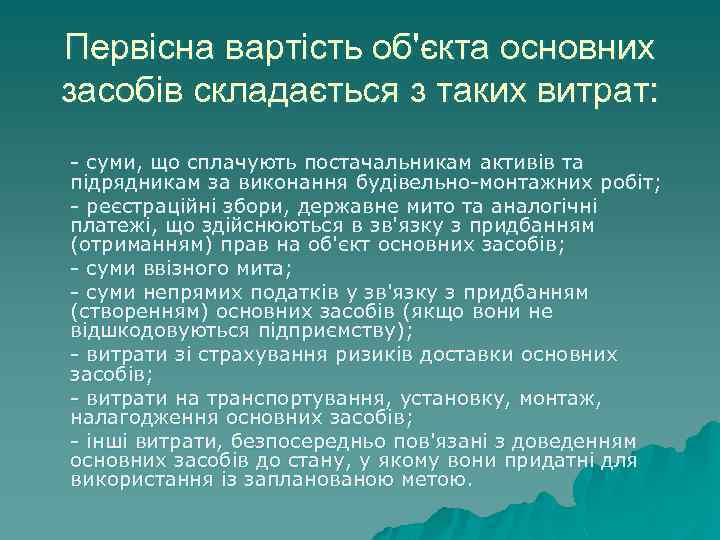 Первісна вартість об'єкта основних засобів складається з таких витрат:

- суми, що сплачують постачальникам активів та підрядникам за виконання будівельно-монтажних робіт;

- реєстраційні збори, державне мито та аналогічні платежі, що здійснюються в зв'язку з придбанням (отриманням) прав на об'єкт основних засобів;

- суми ввізного мита;

- суми непрямих податків у зв'язку з придбанням (створенням) основних засобів (якщо вони не відшкодовуються підприємству);

- витрати зі страхування ризиків доставки основних засобів;

- витрати на транспортування, установку, монтаж, налагодження основних засобів;

- інші витрати, безпосередньо пов'язані з доведенням основних засобів до стану, у якому вони придатні для використання із запланованою метою.